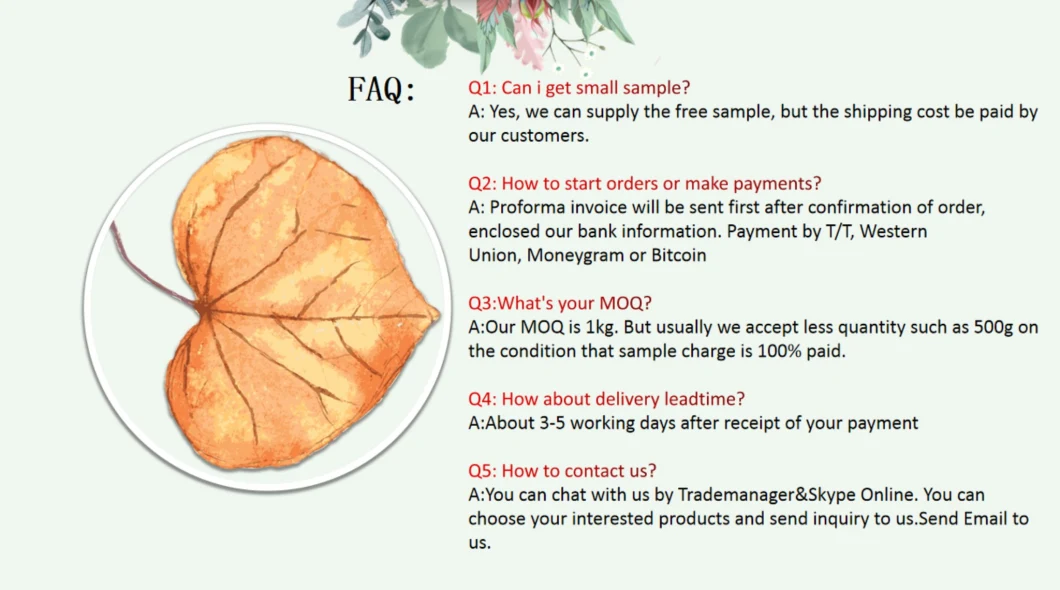 FAQ:

Q1: Can i get small sample?
A: Yes, we can supply the free sample, but the shipping cost be paid by our customers.

Q2: How to start orders or make payments?
A: Proforma invoice will be sent first after confirmation of order, enclosed our bank information. Payment by T/T, Western Union, Moneygram or Bitcoin

Q3:What's your MOQ?
A:Our MOQ is 1kg. But usually we accept less quantity such as 500g on the condition that sample charge is 100% paid.

Q4: How about delivery leadtime?
A:About 3-5 working days after receipt of your payment

Q5: How to contact us?
A:You can chat with us by Trademanager&Skype Online. You can choose your interested products and send inquiry to us.Send Email to us.